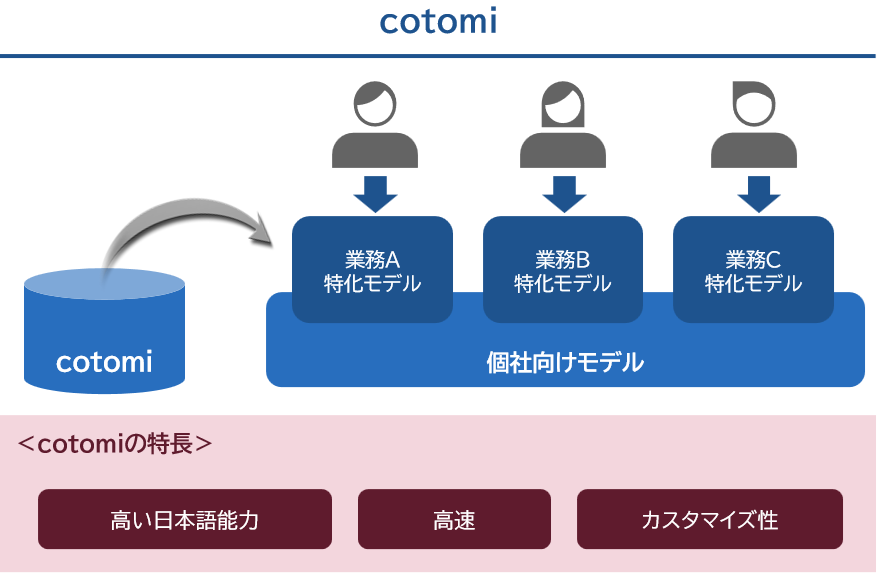 cotomi

cotomi

業務A
特化モデル

業務B
特化モデル

業務C
特化モデル

個社向けモデル

＜cotomiの特長＞

高い日本語能力

高速

カスタマイズ性